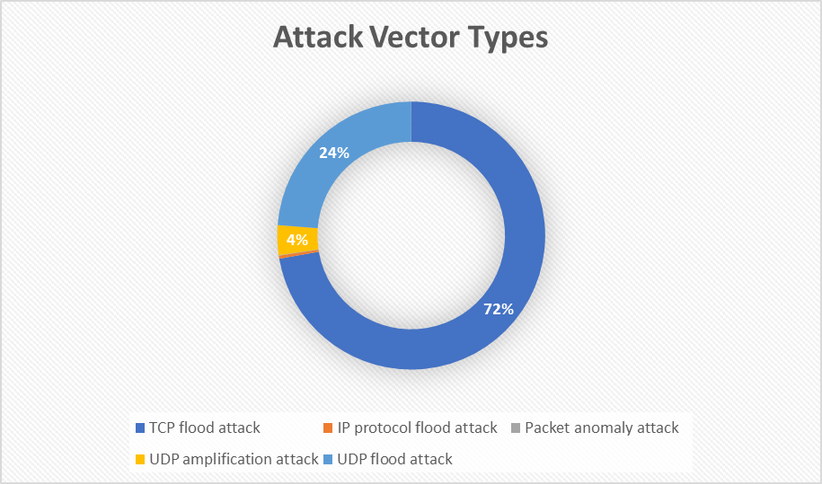 Attack Vector Types

24%

4%

72%

TCP flood attack
IP protocol flood attack
Packet anomaly attack
UDP amplification attack
UDP flood attack